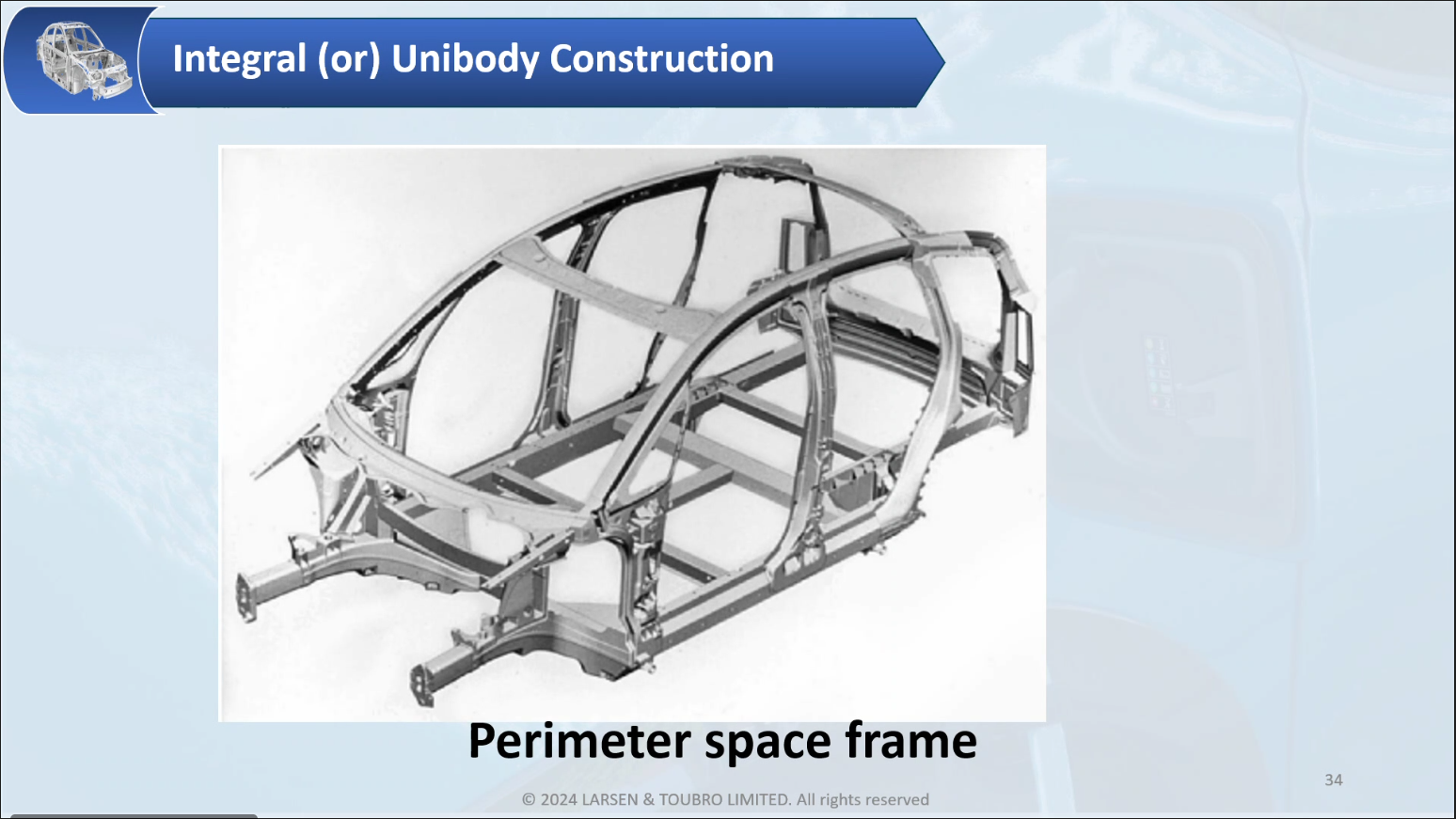 Integral (or) Unibody Construction

Perimeter space frame

34

© 2024 LARSEN & TOUBRO LIMITED. All rights reserved